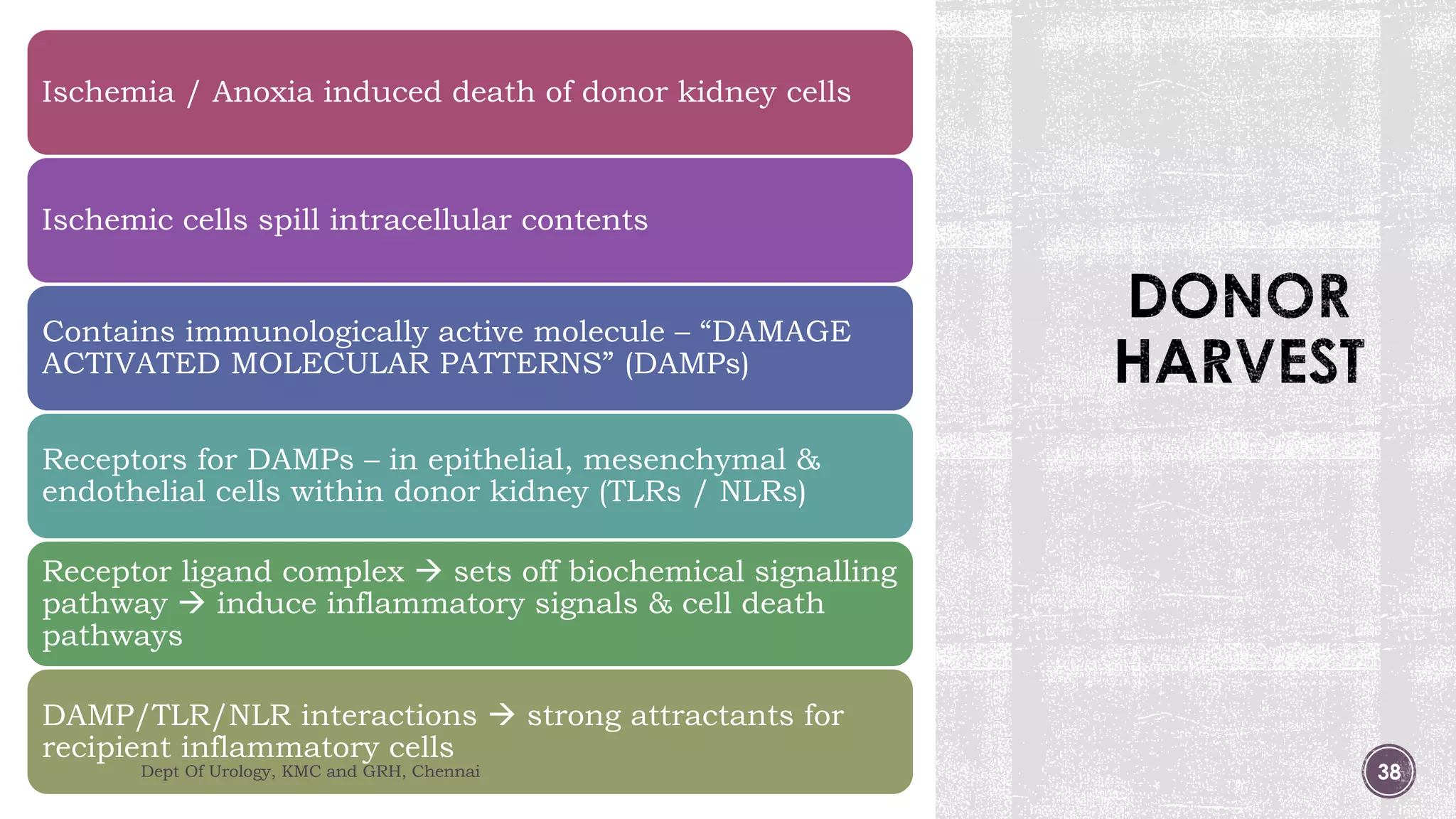 Ischemia / Anoxia induced death of donor kidney cells

Ischemic cells spill intracellular contents

Contains immunologically active molecule – “DAMAGE ACTIVATED MOLECULAR PATTERNS” (DAMPs)

Receptors for DAMPs – in epithelial, mesenchymal & endothelial cells within donor kidney (TLRs / NLRs)

Receptor ligand complex → sets off biochemical signalling pathway → induce inflammatory signals & cell death pathways

DAMP/TLR/NLR interactions → strong attractants for recipient inflammatory cells

Dept Of Urology, KMC and GRH, Chennai

DONOR HARVEST

38